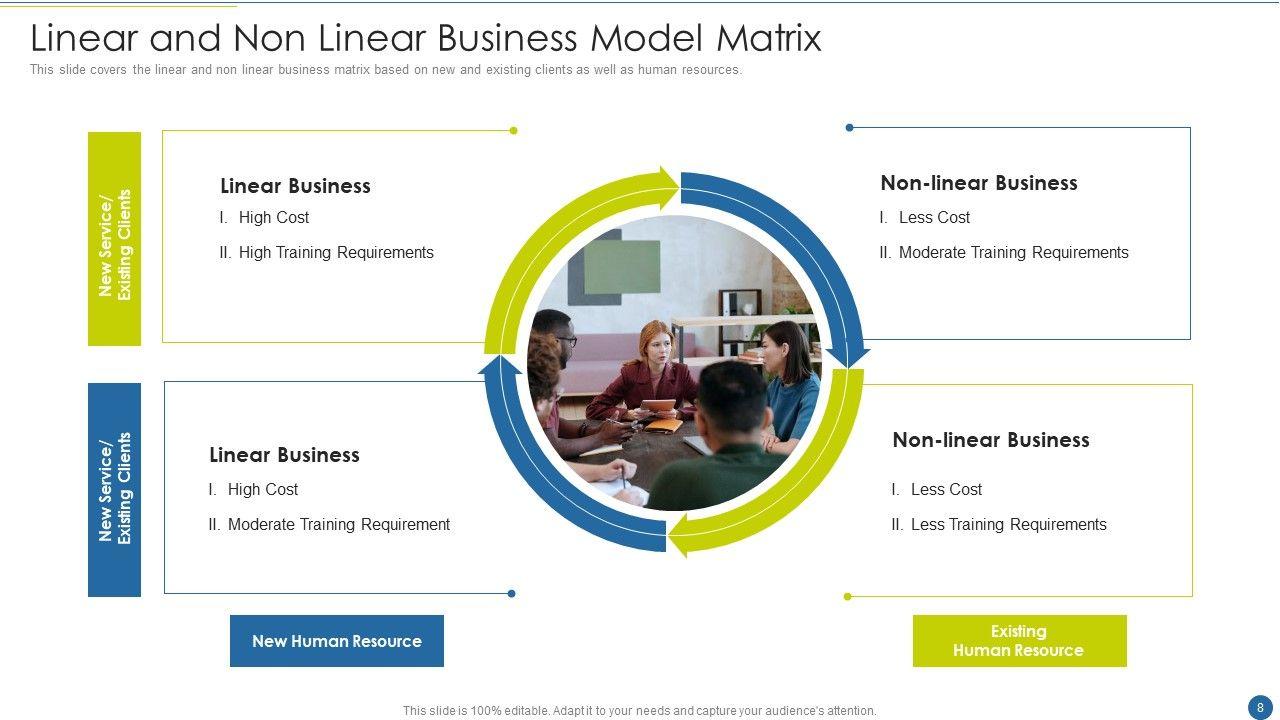 Linear and Non Linear Business Model Matrix
This slide covers the linear and non linear business matrix based on new and existing clients as well as human resources.

New Service/ Existing Clients

Linear Business
I. High Cost
II. High Training Requirements

Non-linear Business
I. Less Cost
II. Moderate Training Requirements

New Service/ Existing Clients

Linear Business
I. High Cost
II. Moderate Training Requirement

Non-linear Business
I. Less Cost
II. Less Training Requirements

New Human Resource

Existing Human Resource

This slide is 100% editable. Adapt it to your needs and capture your audience's attention.

8